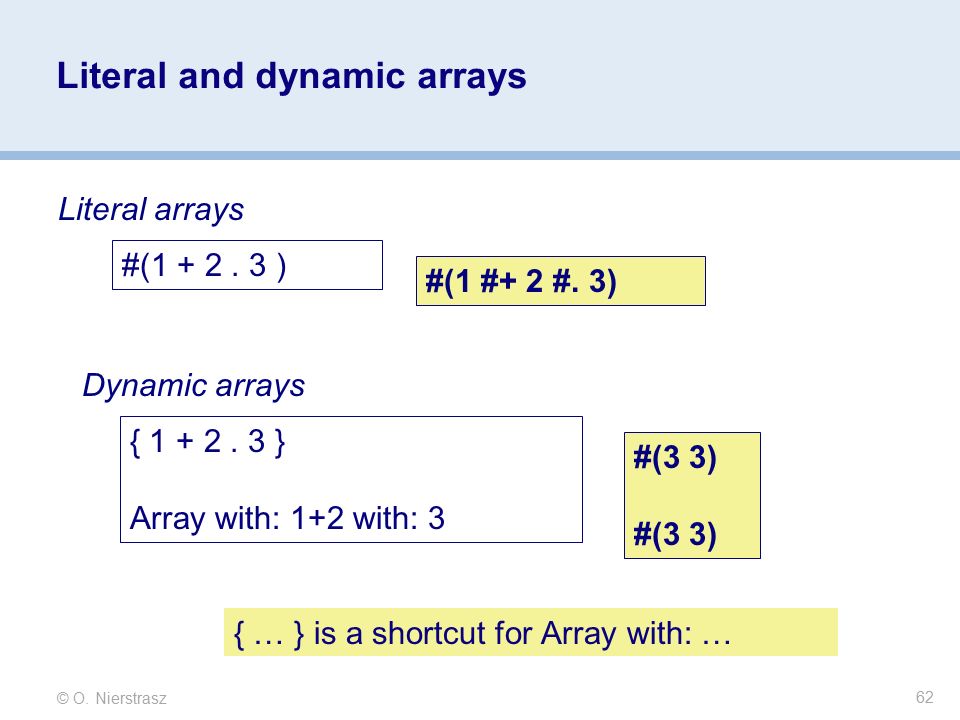 Literal and dynamic arrays

Literal arrays

#(1 + 2 . 3 )

#(1 #+ 2 #. 3)

Dynamic arrays

{ 1 + 2 . 3 }

Array with: 1+2 with: 3

#(3 3)

#(3 3)

{ … } is a shortcut for Array with: …

© O. Nierstrasz

62